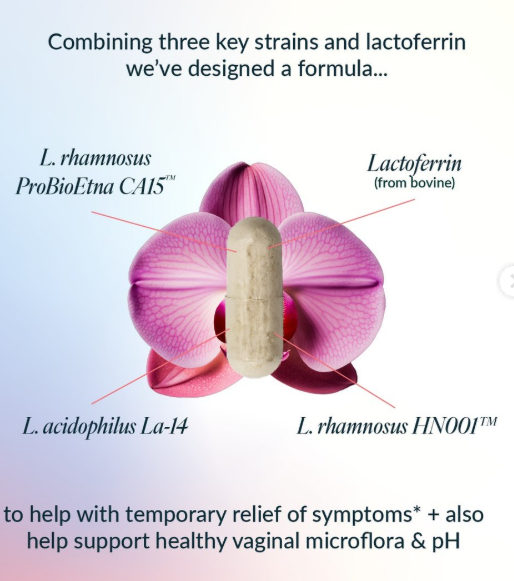 Combining three key strains and lactoferrin we've designed a formula...

L. rhamnosus ProBioEtna CA15™

Lactoferrin
(from bovine)

L. acidophilus La-14

L. rhamnosus HN001™

to help with temporary relief of symptoms* + also help support healthy vaginal microflora & pH